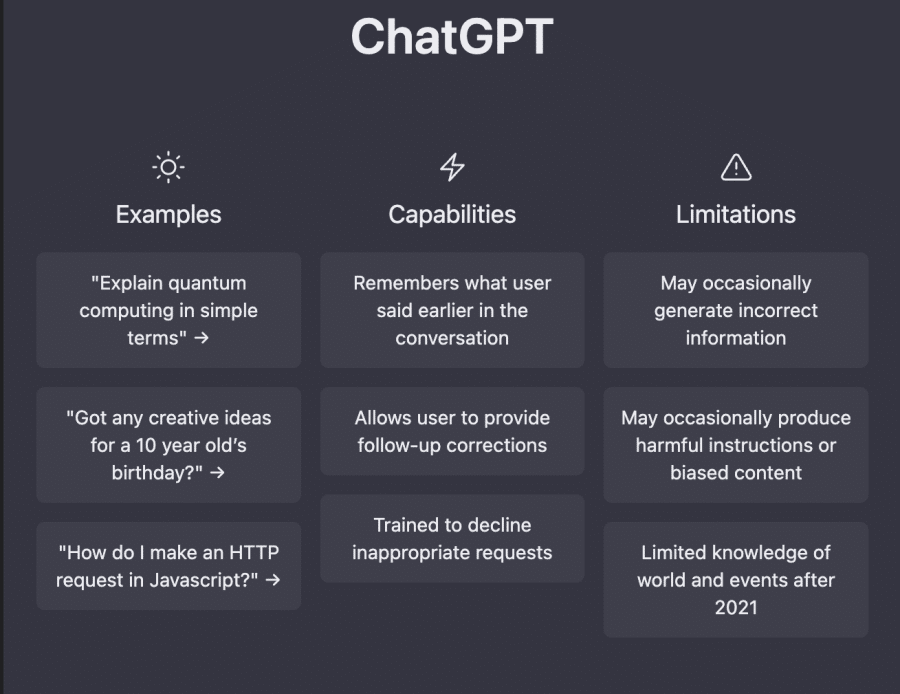 ChatGPT

Examples

"Explain quantum computing in simple terms" →

"Got any creative ideas for a 10 year old's birthday?" →

"How do I make an HTTP request in Javascript?" →

Capabilities

Remembers what user said earlier in the conversation

Allows user to provide follow-up corrections

Trained to decline inappropriate requests

Limitations

May occasionally generate incorrect information

May occasionally produce harmful instructions or biased content

Limited knowledge of world and events after 2021